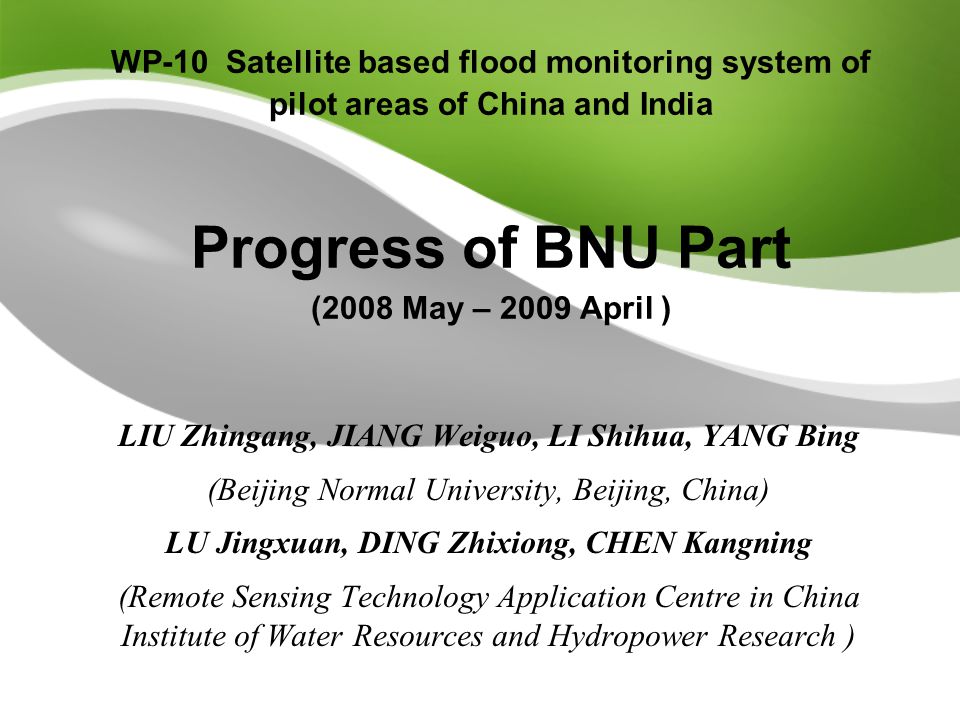 WP-10 Satellite based flood monitoring system of pilot areas of China and India

Progress of BNU Part

(2008 May – 2009 April )

LIU Zhingang, JIANG Weiguo, LI Shihua, YANG Bing

(Beijing Normal University, Beijing, China)

LU Jingxuan, DING Zhixiong, CHEN Kangning

(Remote Sensing Technology Application Centre in China Institute of Water Resources and Hydropower Research )